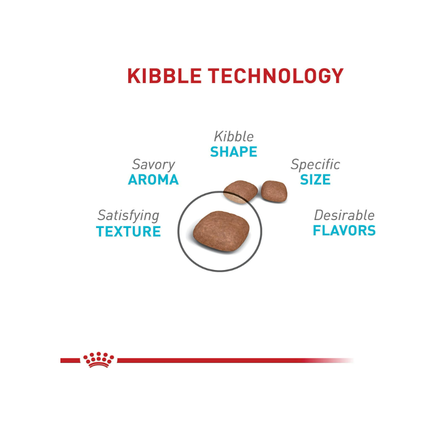 KIBBLE TECHNOLOGY

Kibble
SHAPE

Savory
AROMA

Specific
SIZE

Satisfying
TEXTURE

Desirable
FLAVORS